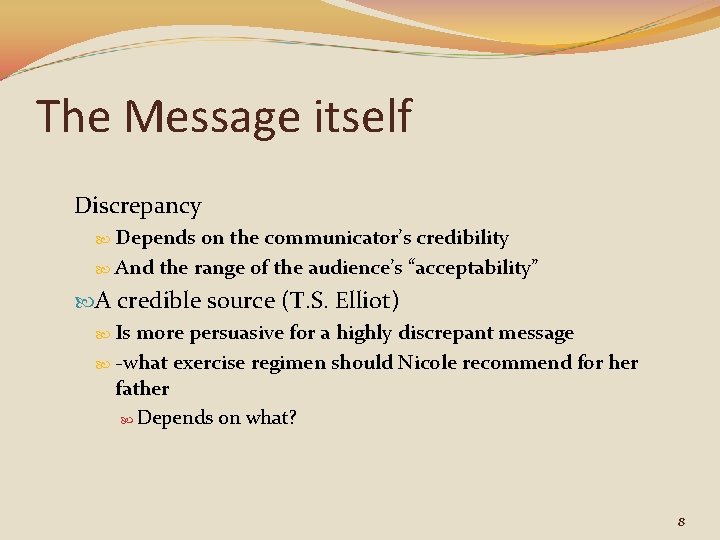 The Message itself

Discrepancy

Depends on the communicator's credibility

And the range of the audience's "acceptability"

A credible source (T.S. Elliot)

Is more persuasive for a highly discrepant message

-what exercise regimen should Nicole recommend for her father

Depends on what?

8